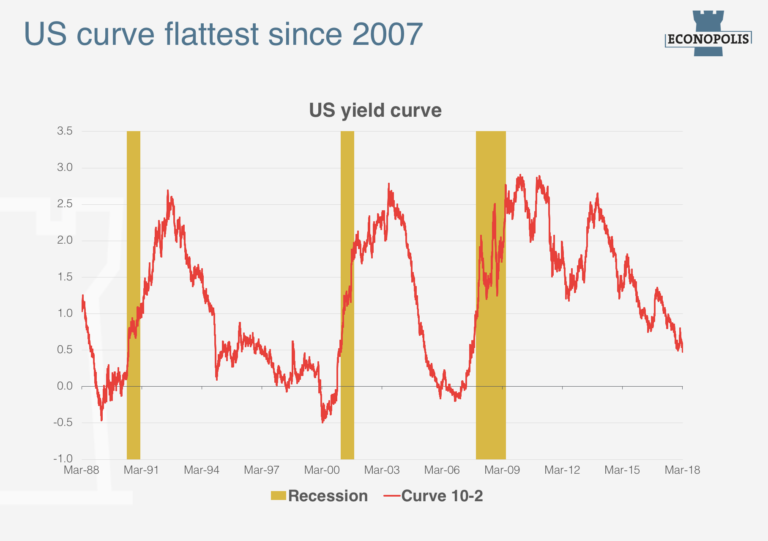 US curve flattest since 2007

ECONOPOLIS

US yield curve

3.5
3.0
2.5
2.0
1.5
1.0
0.5
0.0
-0.5
-1.0

Mar-88 Mar-91 Mar-94 Mar-97 Mar-00 Mar-03 Mar-06 Mar-09 Mar-12 Mar-15 Mar-18

Recession Curve 10-2